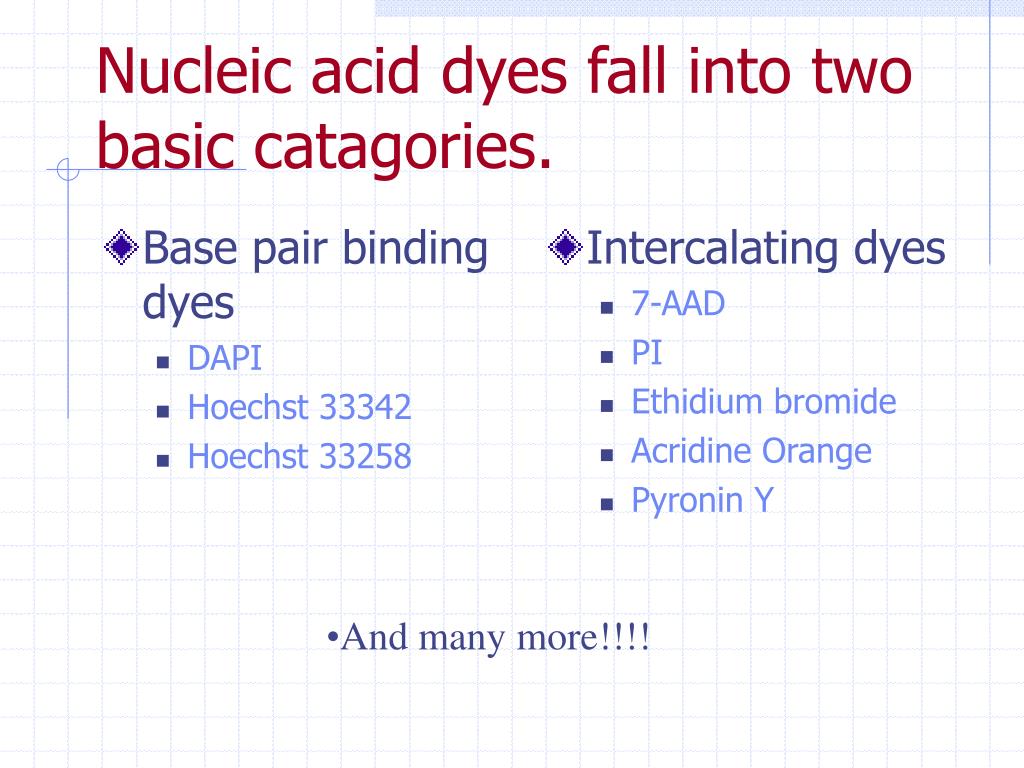 Nucleic acid dyes fall into two basic catagories.

Base pair binding dyes
- DAPI
- Hoechst 33342
- Hoechst 33258

Intercalating dyes
- 7-AAD
- PI
- Ethidium bromide
- Acridine Orange
- Pyronin Y

•And many more!!!!